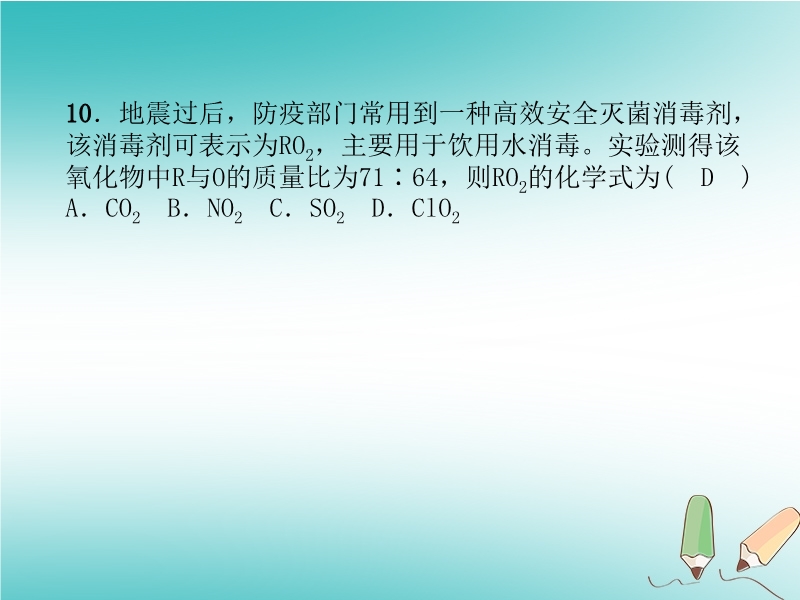 10．地震过后，防疫部门常用到一种高效安全灭菌消毒剂，该消毒剂可表示为$RO_2$，主要用于饮用水消毒。实验测得该氧化物中R与O的质量比为71∶64，则$RO_2$的化学式为(　D　)
A．$CO_2$　B．$NO_2$　C．$SO_2$　D．$ClO_2$